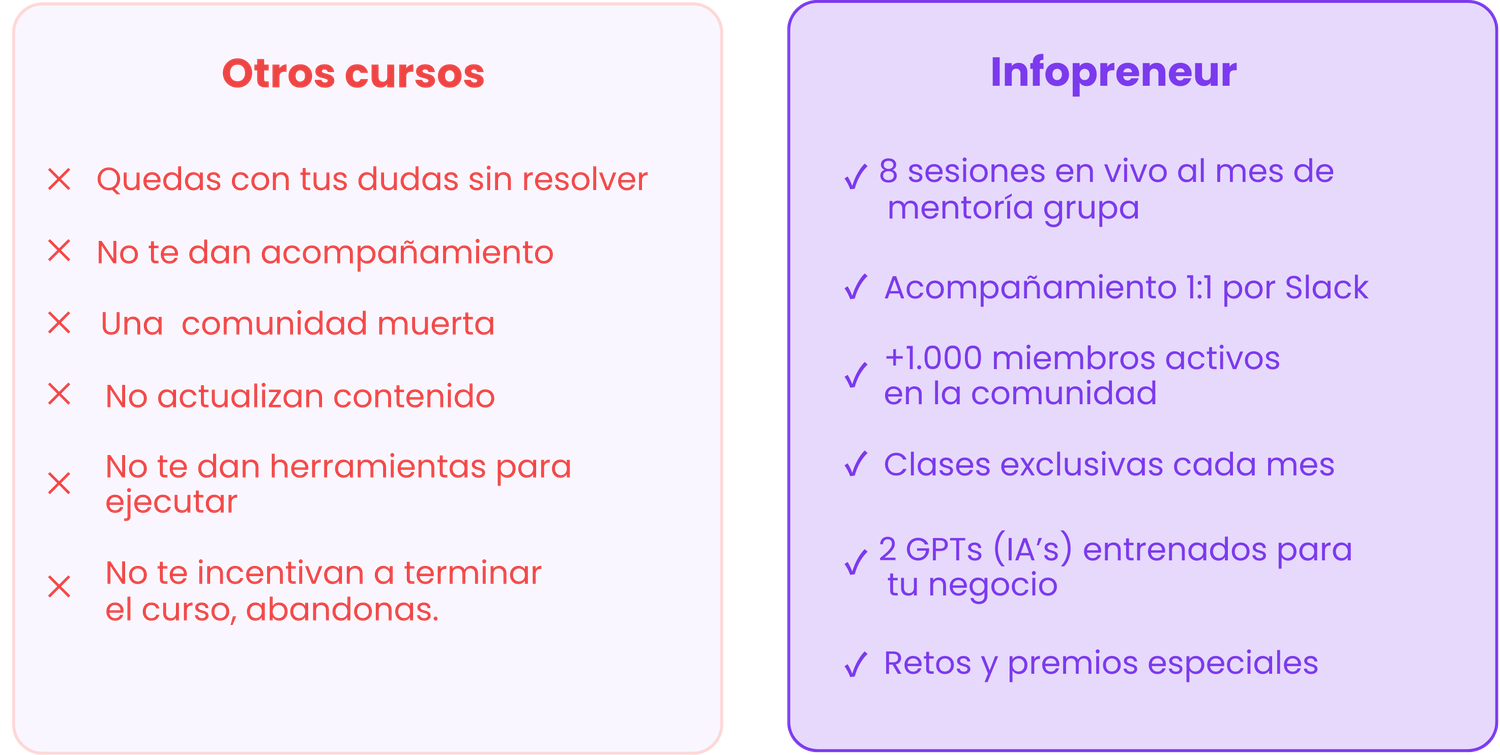 Otros cursos

✕ Quedas con tus dudas sin resolver

✕ No te dan acompañamiento

✕ Una comunidad muerta

✕ No actualizan contenido

✕ No te dan herramientas para ejecutar

✕ No te incentivan a terminar el curso, abandonas.

Infopreneur

✓ 8 sesiones en vivo al mes de mentoría grupa

✓ Acompañamiento 1:1 por Slack

✓ +1.000 miembros activos en la comunidad

✓ Clases exclusivas cada mes

✓ 2 GPTs (IA's) entrenados para tu negocio

✓ Retos y premios especiales